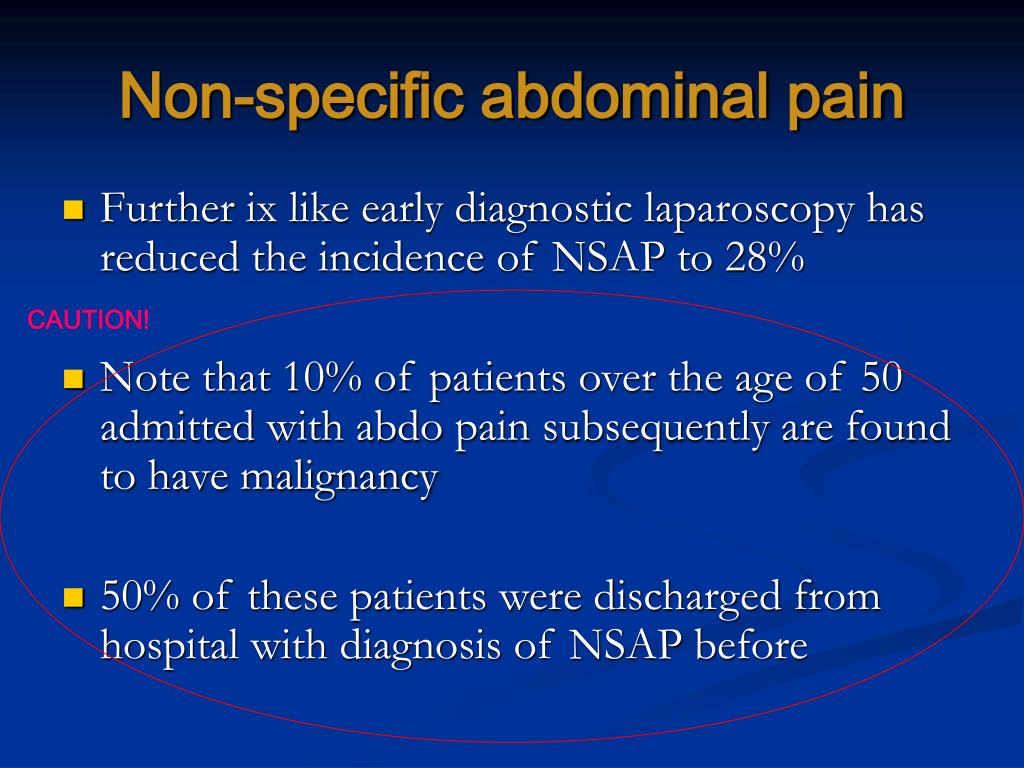 Non-specific abdominal pain

Further ix like early diagnostic laparoscopy has reduced the incidence of NSAP to 28%

CAUTION!

Note that 10% of patients over the age of 50 admitted with abdo pain subsequently are found to have malignancy

50% of these patients were discharged from hospital with diagnosis of NSAP before